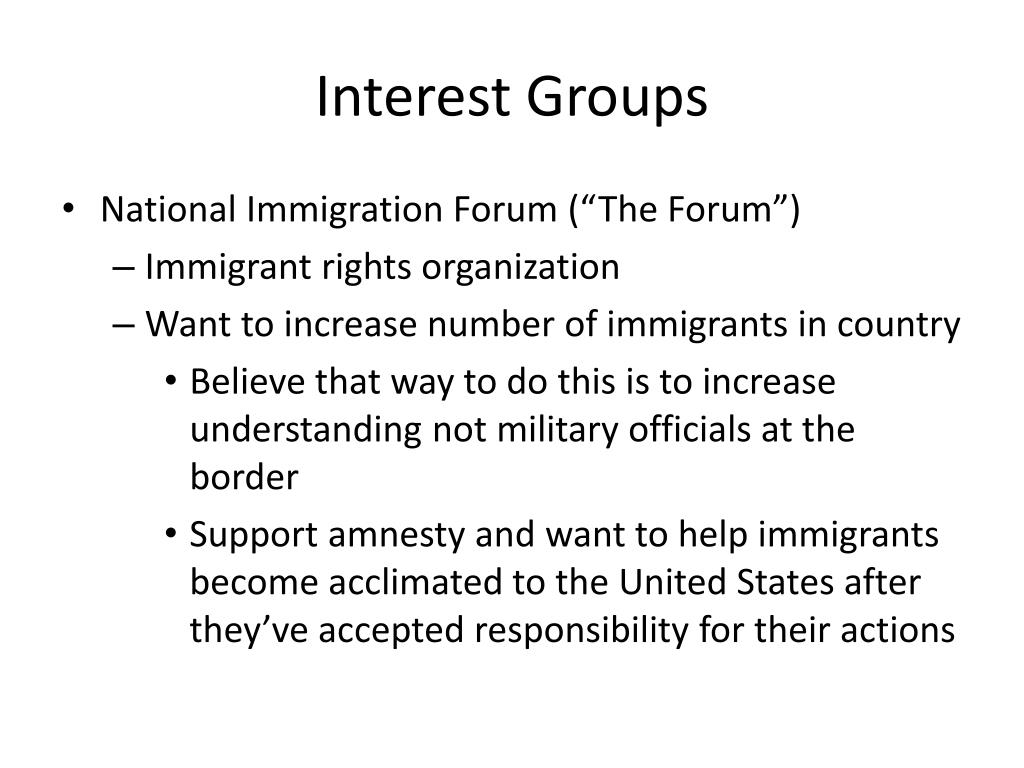 Interest Groups

• National Immigration Forum (“The Forum”)
– Immigrant rights organization
– Want to increase number of immigrants in country
• Believe that way to do this is to increase understanding not military officials at the border
• Support amnesty and want to help immigrants become acclimated to the United States after they’ve accepted responsibility for their actions